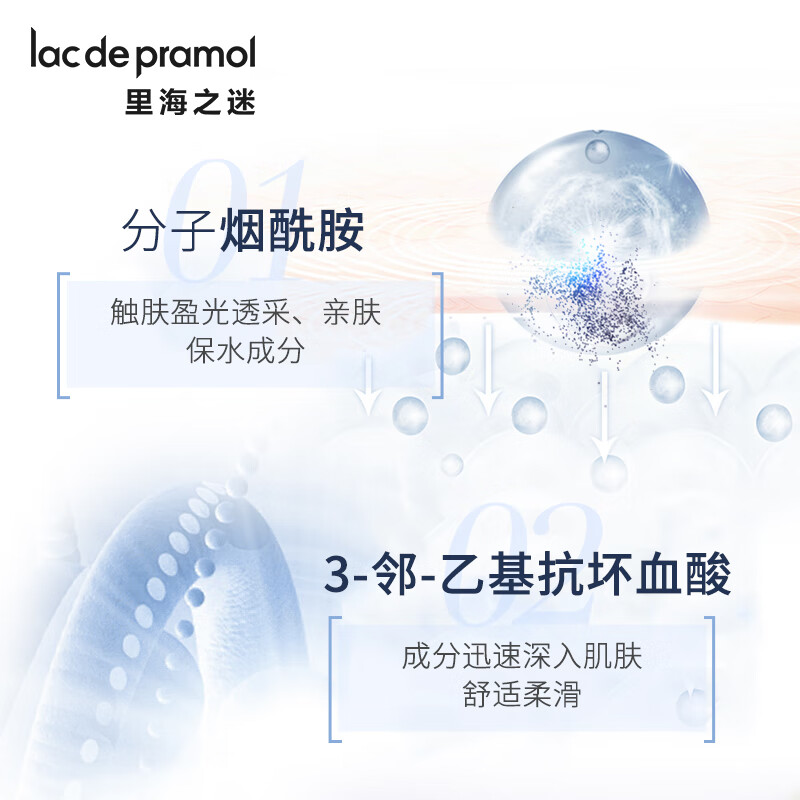 lac de pramol
里海之迷

01
分子烟酰胺

触肤盈光透采、亲肤保水成分

02
3-邻-乙基抗坏血酸

成分迅速深入肌肤
舒适柔滑